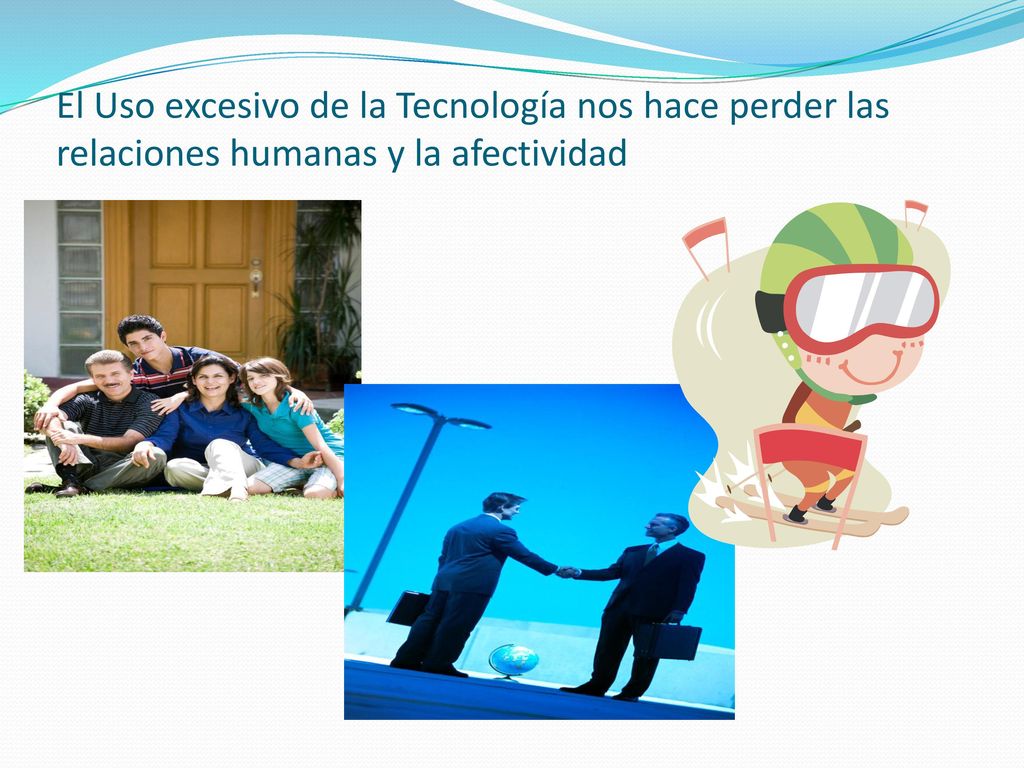 El Uso excesivo de la Tecnología nos hace perder las relaciones humanas y la afectividad